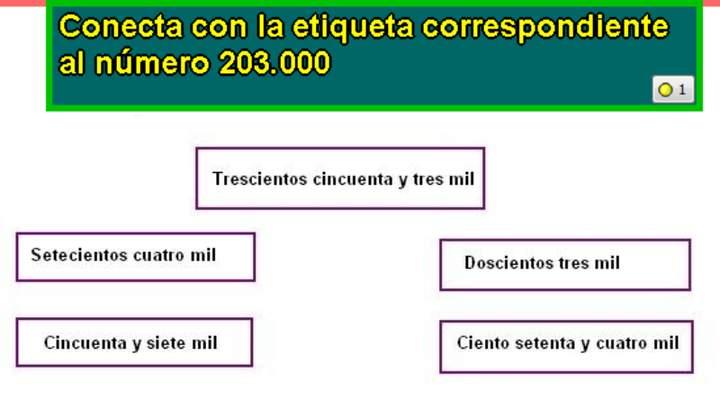 Conecta con la etiqueta correspondiente al número 203.000

1

Trescientos cincuenta y tres mil

Setecientos cuatro mil

Doscientos tres mil

Cincuenta y siete mil

Ciento setenta y cuatro mil